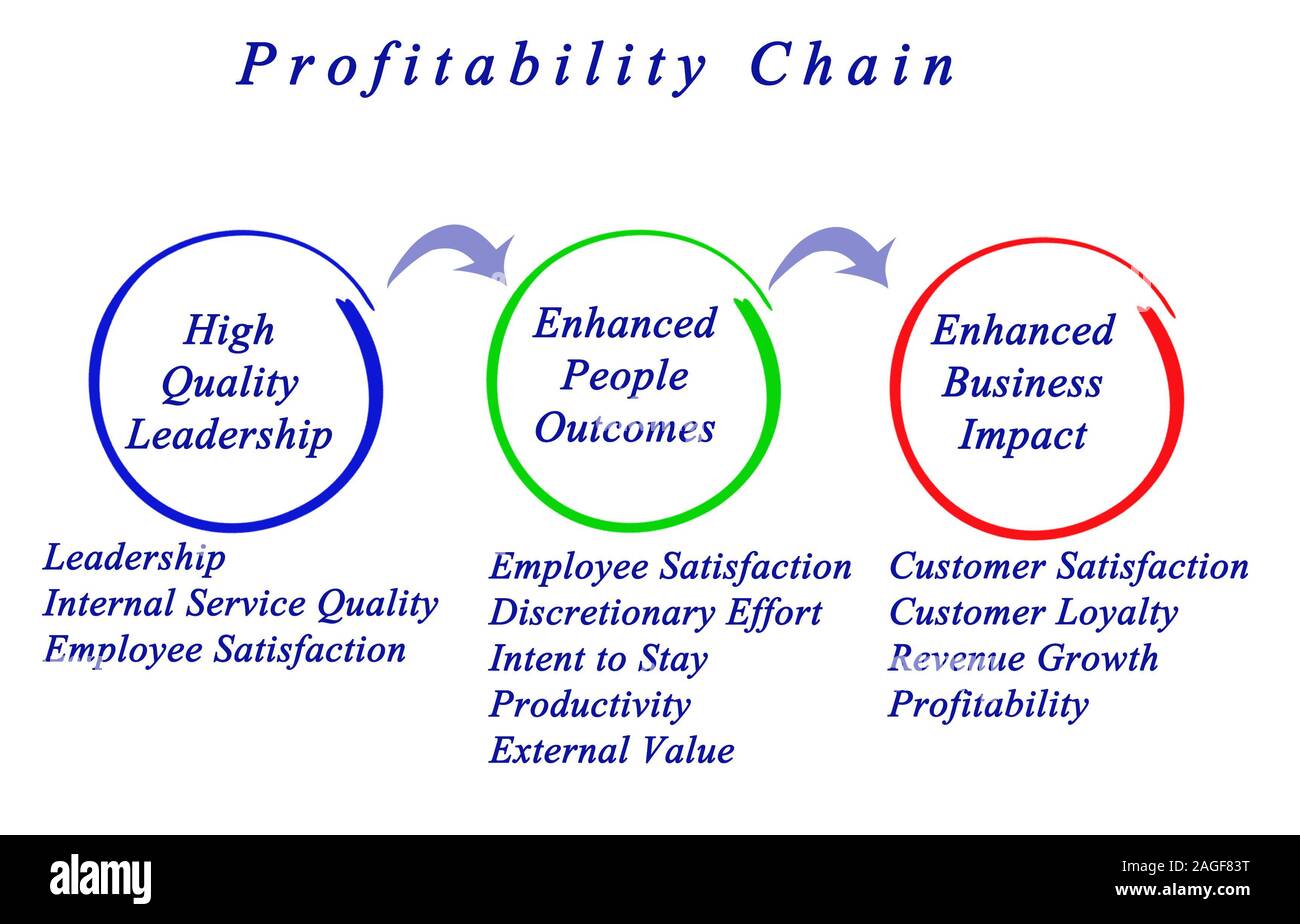 Profitability Chain

High Quality Leadership

Enhanced People Outcomes

Enhanced Business Impact

Leadership
Internal Service Quality
Employee Satisfaction

Employee Satisfaction
Discretionary Effort
Intent to Stay
Productivity
External Value

Customer Satisfaction
Customer Loyalty
Revenue Growth
Profitability

alamy

Image ID: 2AGF83T
www.alamy.com